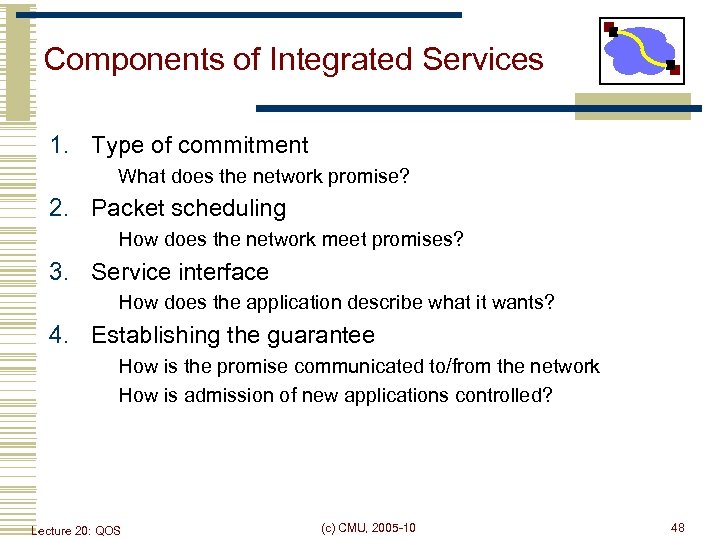 Components of Integrated Services

1. Type of commitment

What does the network promise?

2. Packet scheduling

How does the network meet promises?

3. Service interface

How does the application describe what it wants?

4. Establishing the guarantee

How is the promise communicated to/from the network

How is admission of new applications controlled?

Lecture 20: QOS

(c) CMU, 2005-10

48